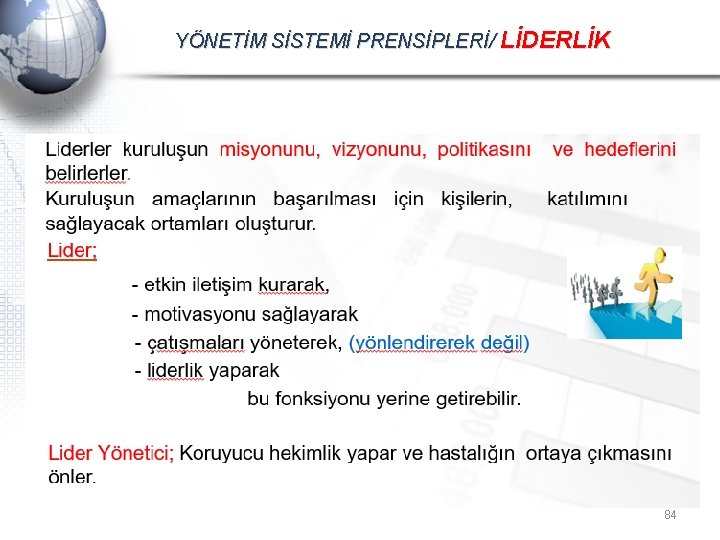 YÖNETİM SİSTEMİ PRENSİPLERİ/ LİDERLİK

Liderler kuruluşun misyonunu, vizyonunu, politikasını ve hedeflerini belirlerler.
Kuruluşun amaçlarının başarılması için kişilerin, katılımını sağlayacak ortamları oluşturur.

Lider;

- etkin iletişim kurarak,
- motivasyonu sağlayarak
- çatışmaları yöneterek, (yönlendirerek değil)
- liderlik yaparak
bu fonksiyonu yerine getirebilir.

Lider Yönetici; Koruyucu hekimlik yapar ve hastalığın ortaya çıkmasını önler.

84